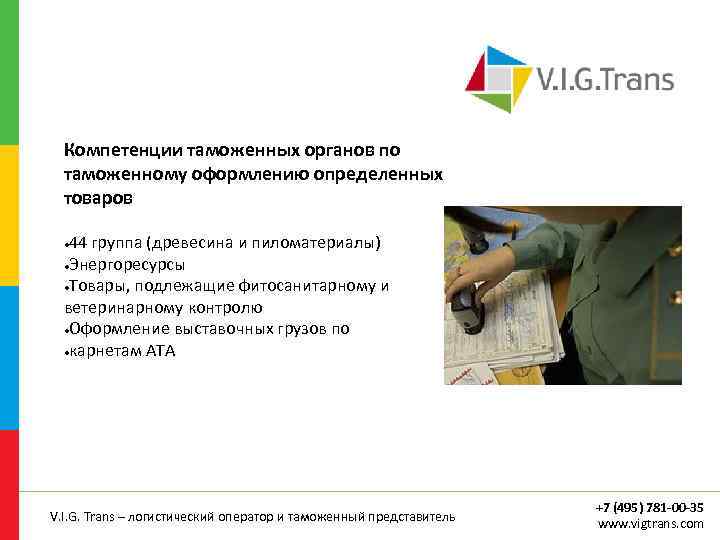 V.I.G.Trans

Компетенции таможенных органов по таможенному оформлению определенных товаров

•44 группа (древесина и пиломатериалы)
•Энергоресурсы
•Товары, подлежащие фитосанитарному и ветеринарному контролю
•Оформление выставочных грузов по
•карнетам АТА

V.I.G. Trans – логистический оператор и таможенный представитель

+7 (495) 781-00-35
www.vigtrans.com